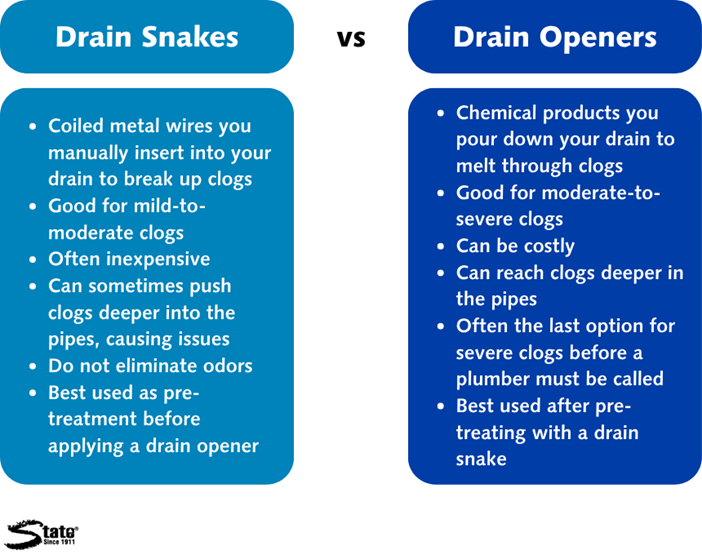 Drain Snakes

vs

Drain Openers

- Coiled metal wires you manually insert into your drain to break up clogs
- Good for mild-to-moderate clogs
- Often inexpensive
- Can sometimes push clogs deeper into the pipes, causing issues
- Do not eliminate odors
- Best used as pre-treatment before applying a drain opener

- Chemical products you pour down your drain to melt through clogs
- Good for moderate-to-severe clogs
- Can be costly
- Can reach clogs deeper in the pipes
- Often the last option for severe clogs before a plumber must be called
- Best used after pre-treating with a drain snake

State®
Since 1911